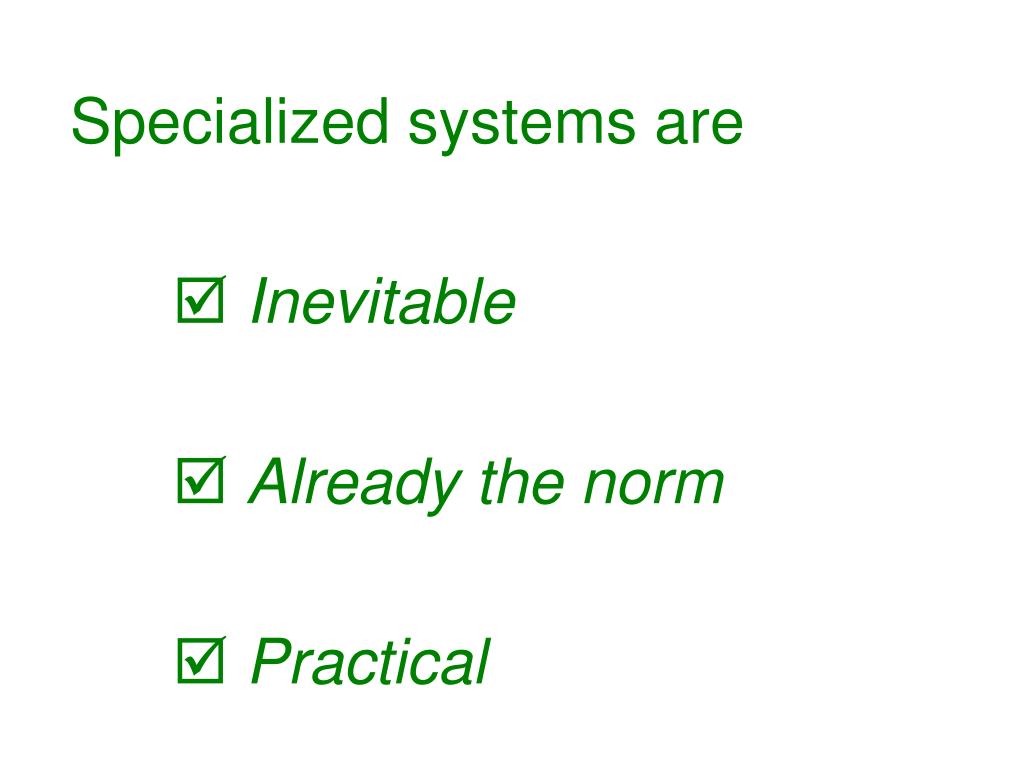 Specialized systems are

☑ Inevitable

☑ Already the norm

☑ Practical